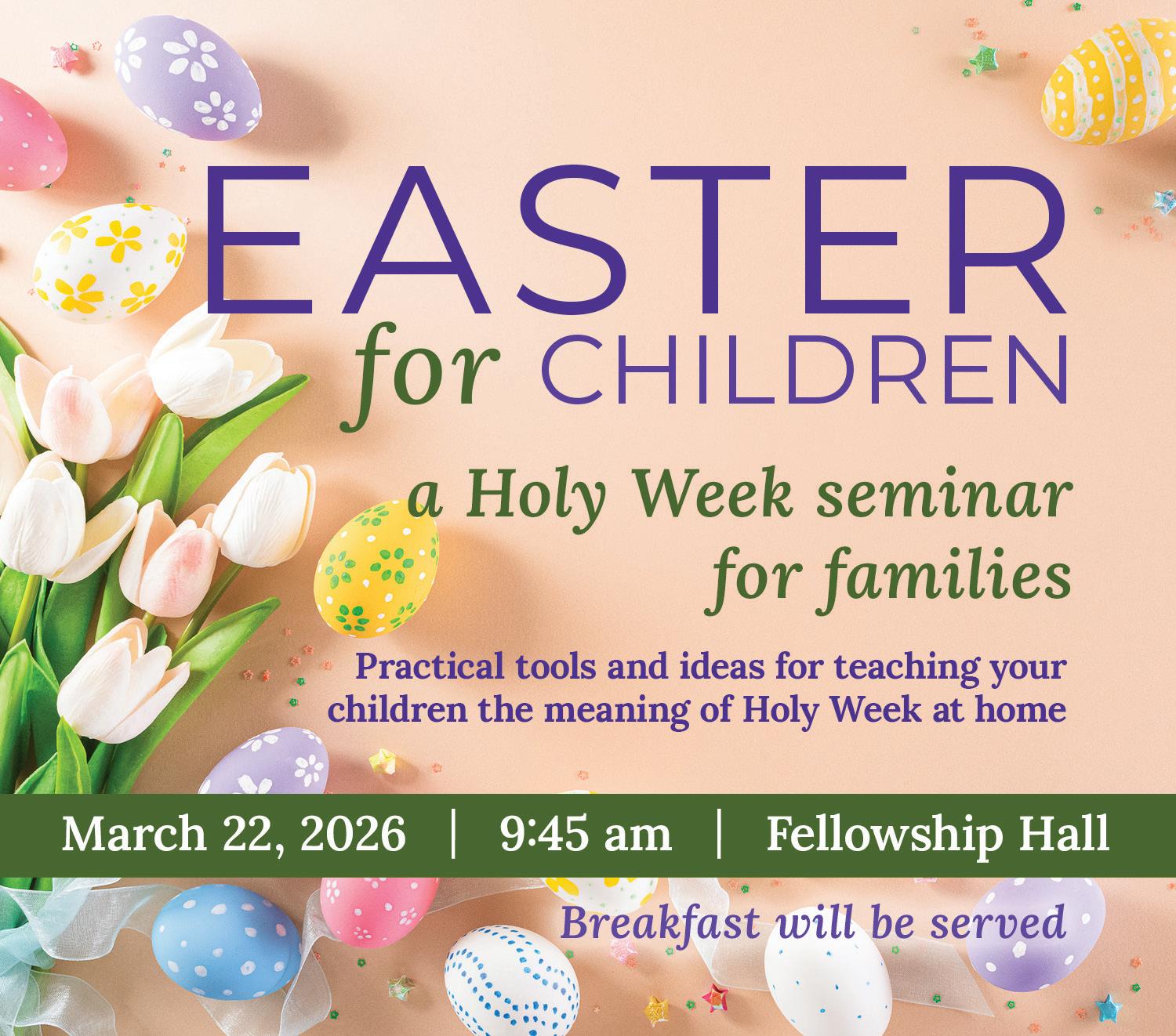 EASTER
for CHILDREN

a Holy Week seminar for families

Practical tools and ideas for teaching your children the meaning of Holy Week at home

March 22, 2026 | 9:45 am | Fellowship Hall

Breakfast will be served